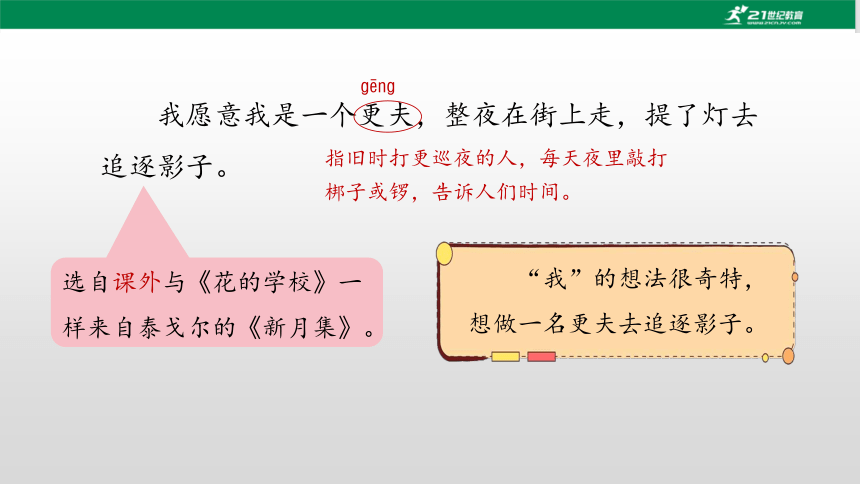 21世纪教育
www.21cnjy.com

gēng

我愿意我是一个更夫，整夜在街上走，提了灯去追逐影子。

指旧时打更巡夜的人，每天夜里敲打梆子或锣，告诉人们时间。

选自课外与《花的学校》一样来自泰戈尔的《新月集》。

“我”的想法很奇特，想做一名更夫去追逐影子。